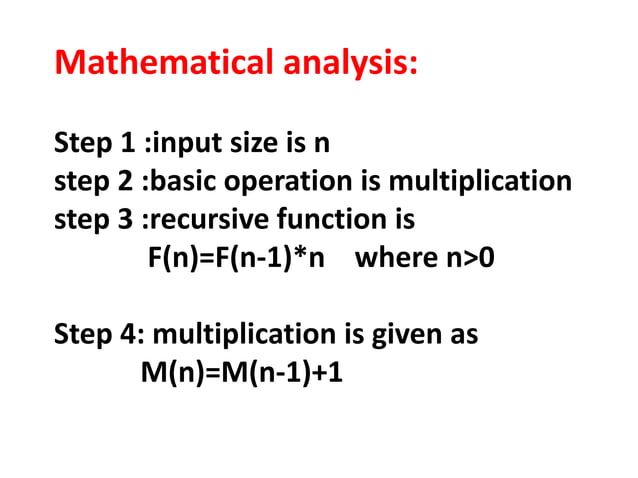 Mathematical analysis:

Step 1 :input size is n
step 2 :basic operation is multiplication
step 3 :recursive function is
$F(n)=F(n-1)*n$ where $n>0$

Step 4: multiplication is given as
$M(n)=M(n-1)+1$